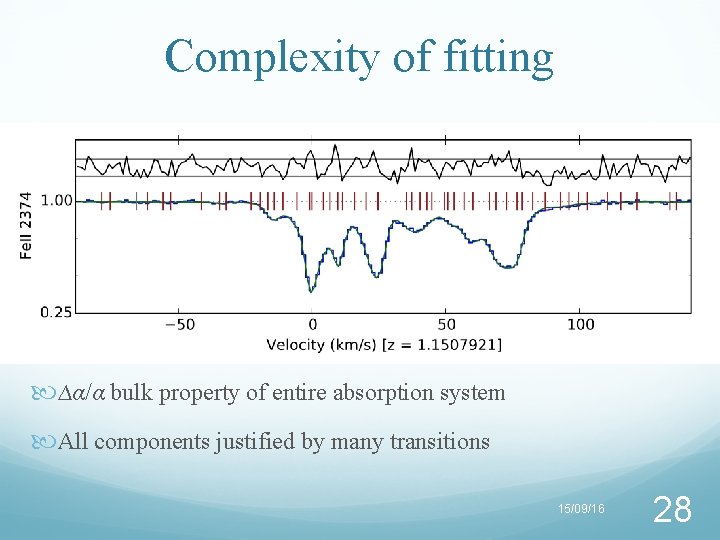 Complexity of fitting

FeII 2374

1.00

0.25

−50

0

50

100

Velocity (km/s) [z = 1.1507921]

$\Delta\alpha/\alpha$ bulk property of entire absorption system

All components justified by many transitions

15/09/16

28